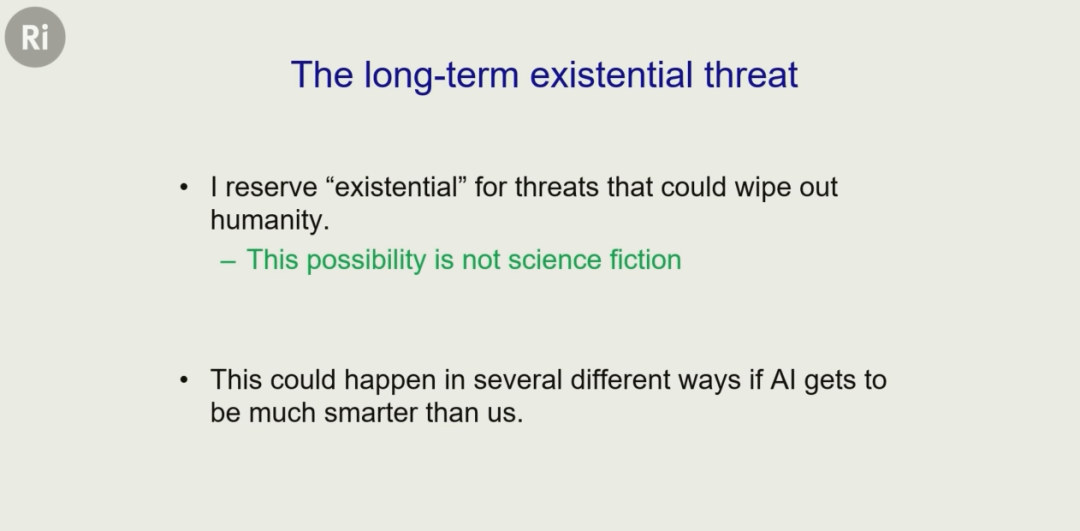 Ri

The long-term existential threat

• I reserve “existential” for threats that could wipe out humanity.
  – This possibility is not science fiction

• This could happen in several different ways if AI gets to be much smarter than us.